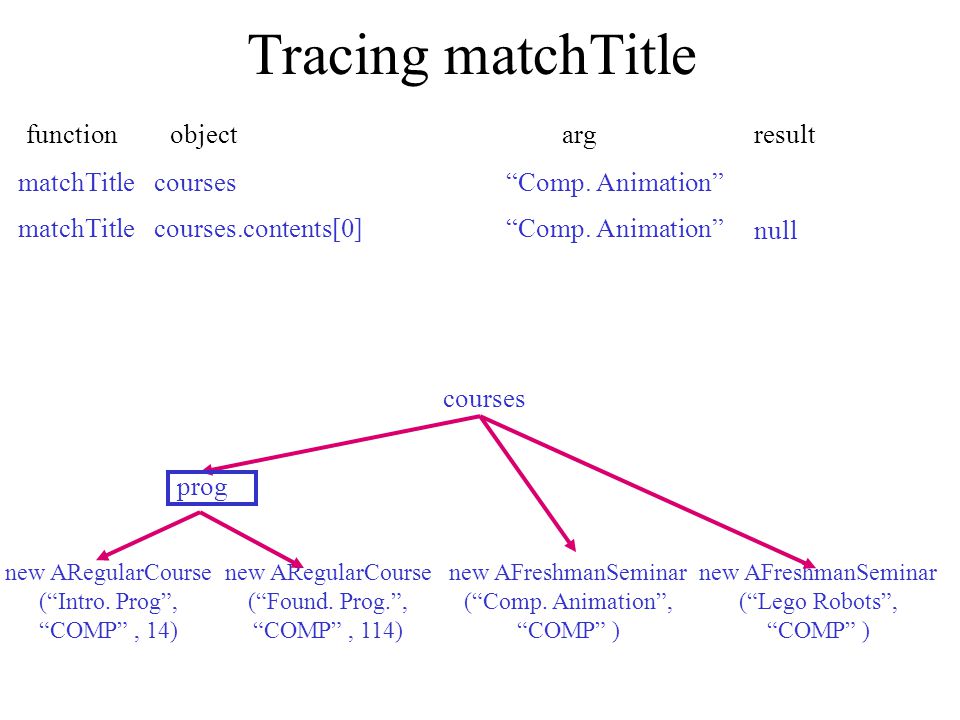 Tracing matchTitle

| function | object | arg | result |
|---|---|---|---|
| matchTitle | courses | “Comp. Animation” | |
| matchTitle | courses.contents[0] | “Comp. Animation” | null |

courses

prog

new ARegularCourse (“Intro. Prog”, “COMP” , 14)

new ARegularCourse (“Found. Prog.”, “COMP” , 114)

new AFreshmanSeminar (“Comp. Animation”, “COMP” )

new AFreshmanSeminar (“Lego Robots”, “COMP” )